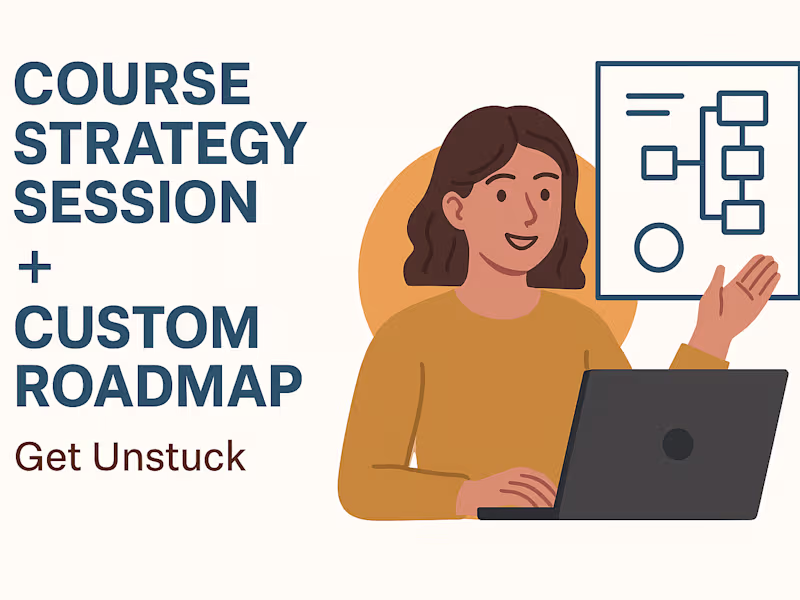 COURSE STRATEGY SESSION
+
CUSTOM ROADMAP

Get Unstuck